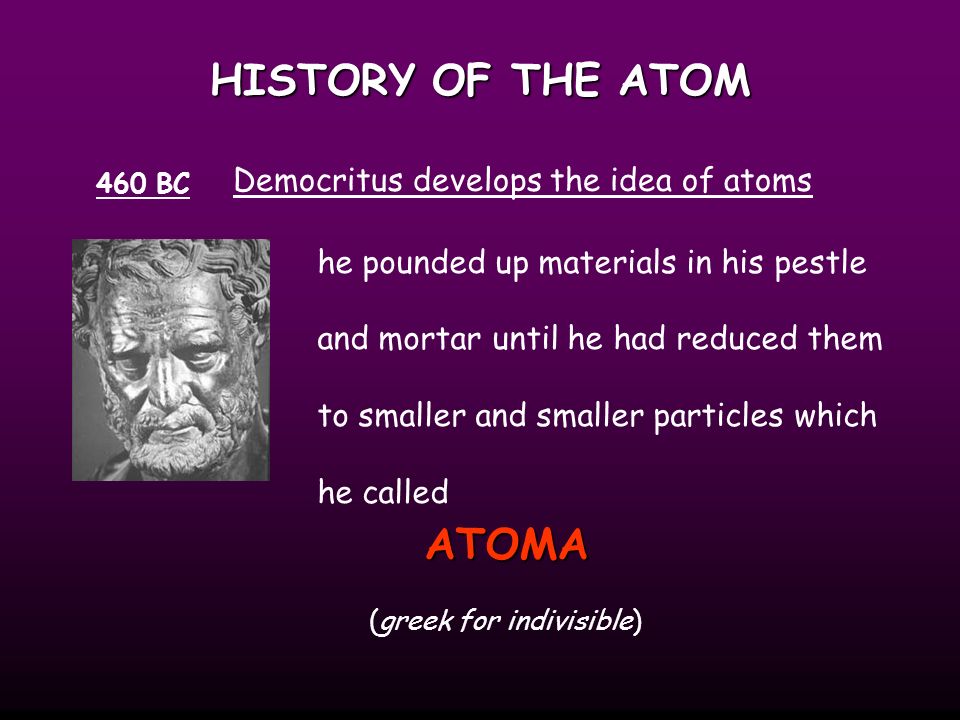 HISTORY OF THE ATOM

460 BC Democritus develops the idea of atoms

he pounded up materials in his pestle and mortar until he had reduced them to smaller and smaller particles which he called

ATOMA

(greek for indivisible)